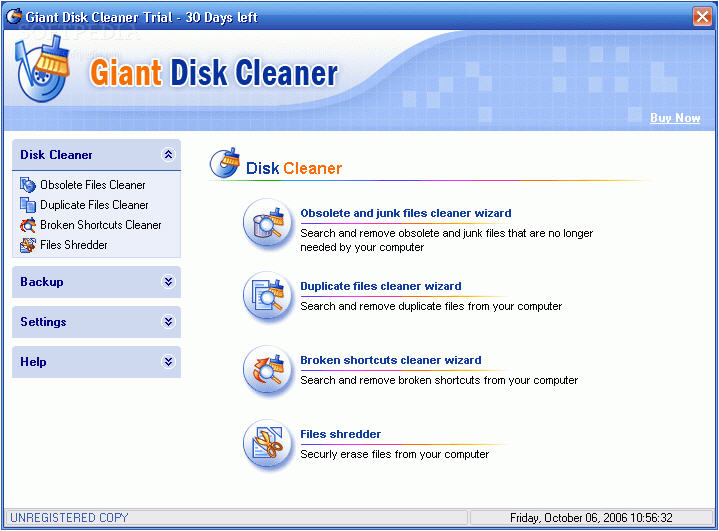 Giant Disk Cleaner Trial - 30 Days left

SOFTPEDIA

Giant Disk Cleaner

Buy Now

Disk Cleaner

Obsolete Files Cleaner
Duplicate Files Cleaner
Broken Shortcuts Cleaner
Files Shredder

Backup

Settings

Help

Disk Cleaner

Obsolete and junk files cleaner wizard
Search and remove obsolete and junk files that are no longer needed by your computer

Duplicate files cleaner wizard
Search and remove duplicate files from your computer

Broken shortcuts cleaner wizard
Search and remove broken shortcuts from your computer

Files shredder
Securly erase files from your computer

UNREGISTERED COPY

Friday, October 06, 2006 10:56:32